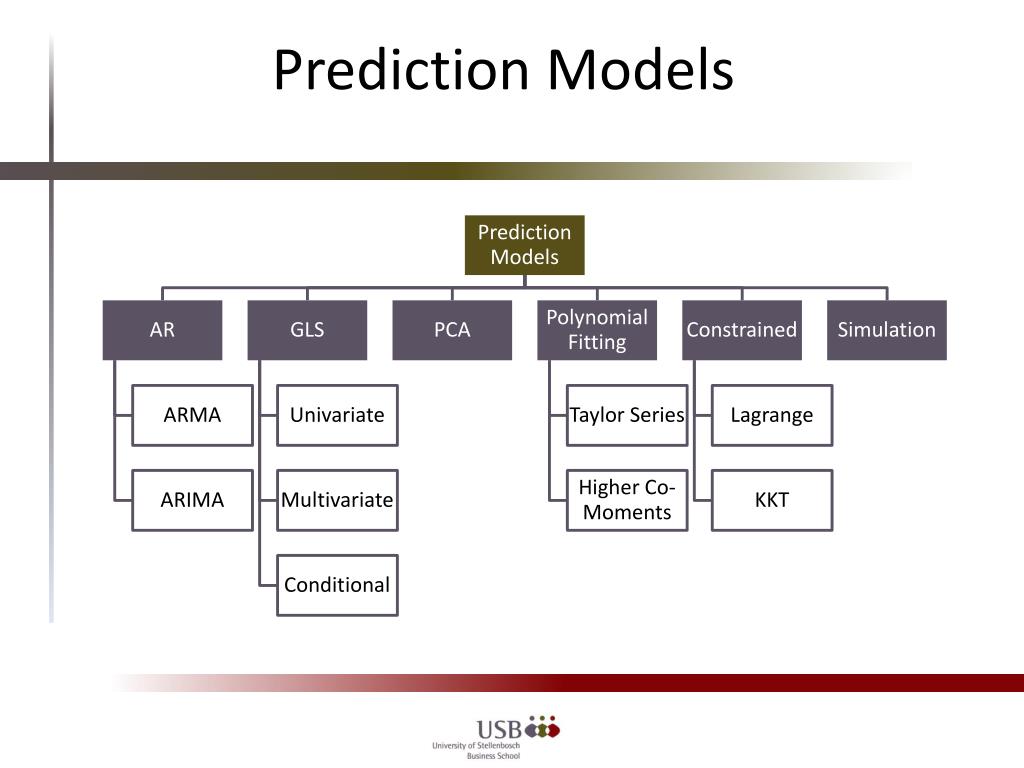 Prediction Models

Prediction Models

AR

ARMA

ARIMA

GLS

Univariate

Multivariate

Conditional

PCA

Polynomial Fitting

Taylor Series

Higher Co-Moments

Constrained

Lagrange

KKT

Simulation

USB
University of Stellenbosch Business School